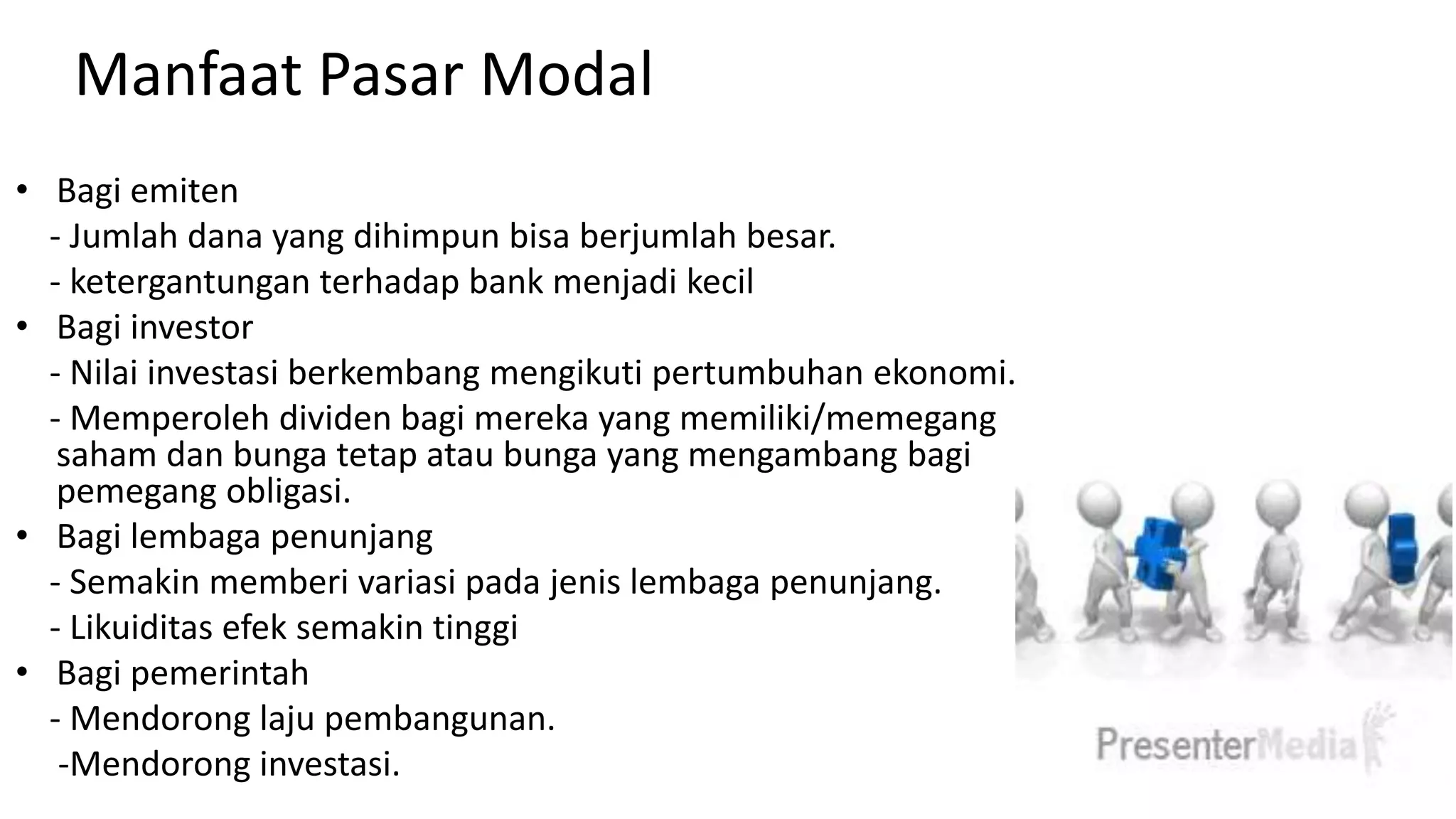 Manfaat Pasar Modal

• Bagi emiten
- Jumlah dana yang dihimpun bisa berjumlah besar.
- ketergantungan terhadap bank menjadi kecil
• Bagi investor
- Nilai investasi berkembang mengikuti pertumbuhan ekonomi.
- Memperoleh dividen bagi mereka yang memiliki/memegang saham dan bunga tetap atau bunga yang mengambang bagi pemegang obligasi.
• Bagi lembaga penunjang
- Semakin memberi variasi pada jenis lembaga penunjang.
- Likuiditas efek semakin tinggi
• Bagi pemerintah
- Mendorong laju pembangunan.
-Mendorong investasi.

PresenterMedia